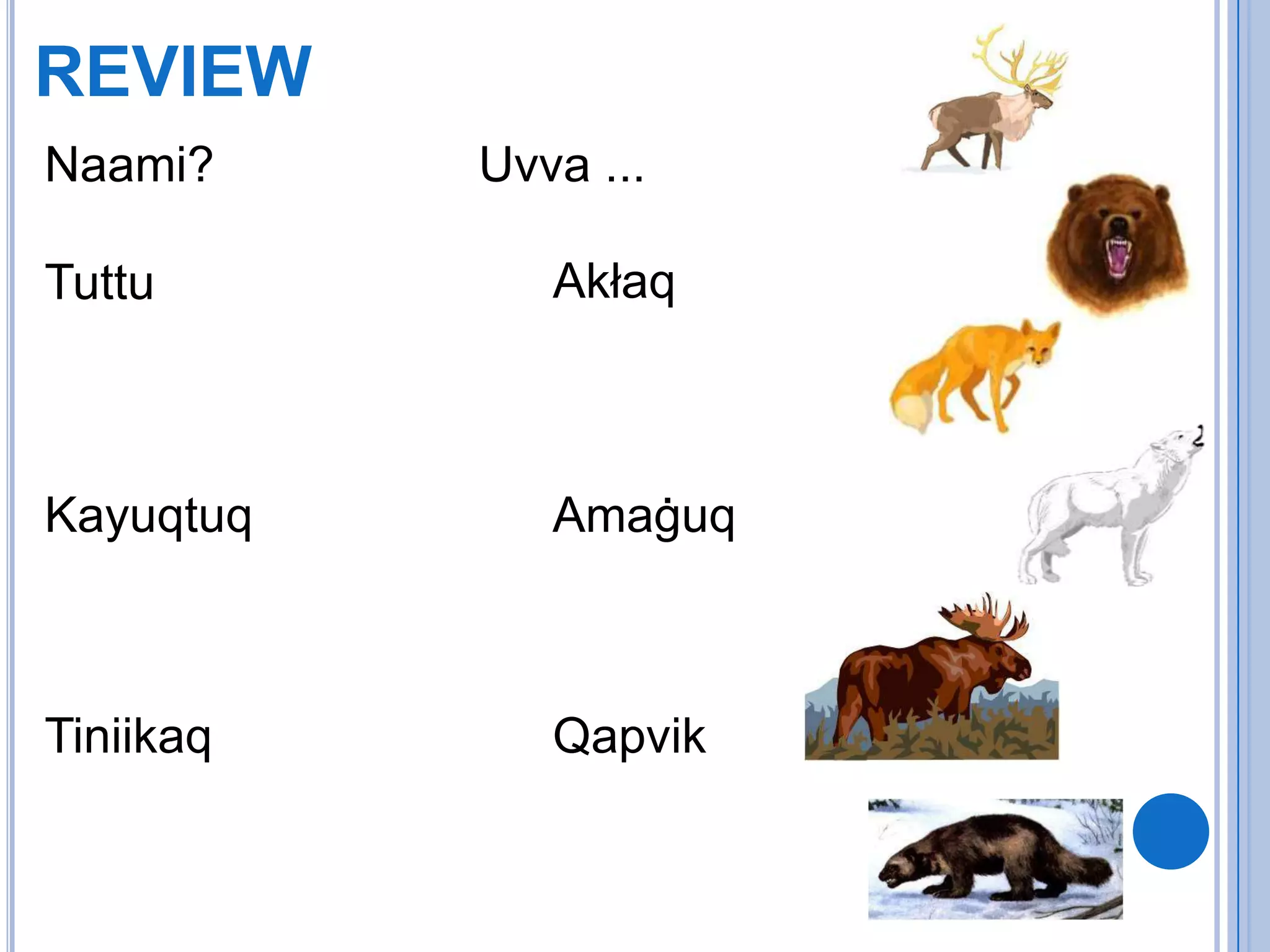 REVIEW

Naami? Uvva ...

Tuttu Akłaq

Kayuqtuq Amaġuq

Tiniikaq Qapvik